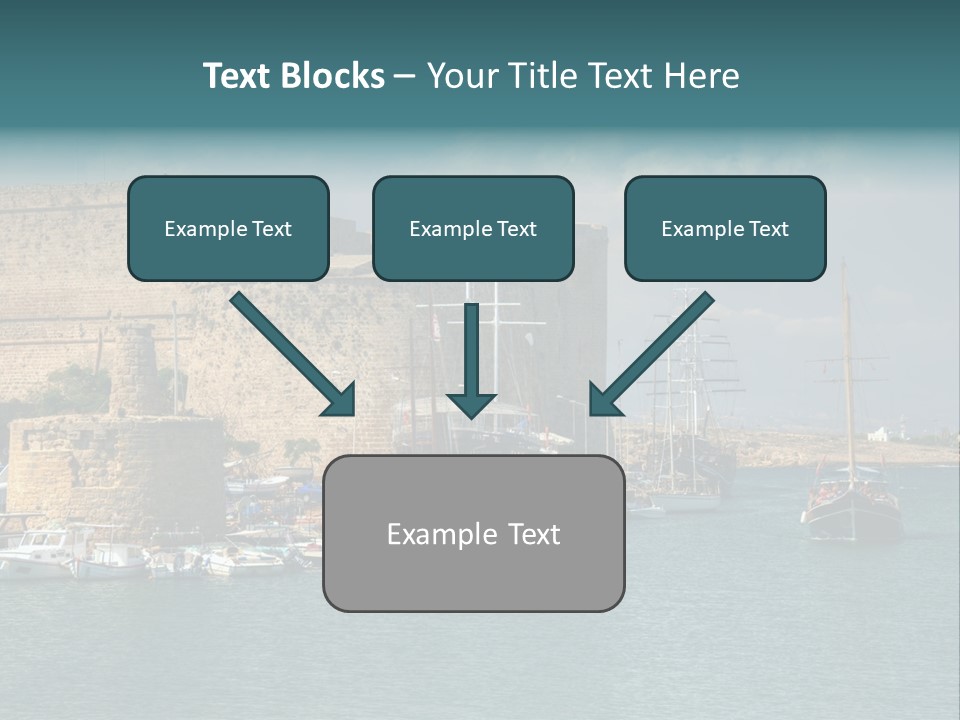 Text Blocks – Your Title Text Here

Example Text

Example Text

Example Text

Example Text